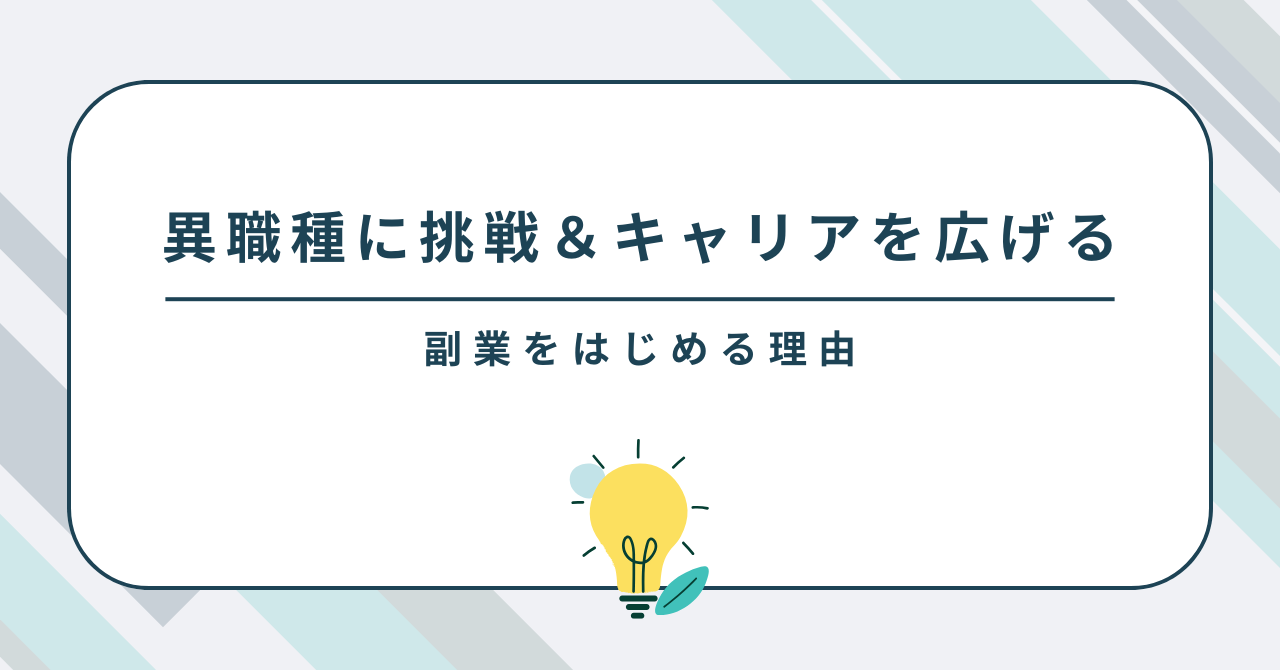 異職種に挑戦＆キャリアを広げる

副業をはじめる理由